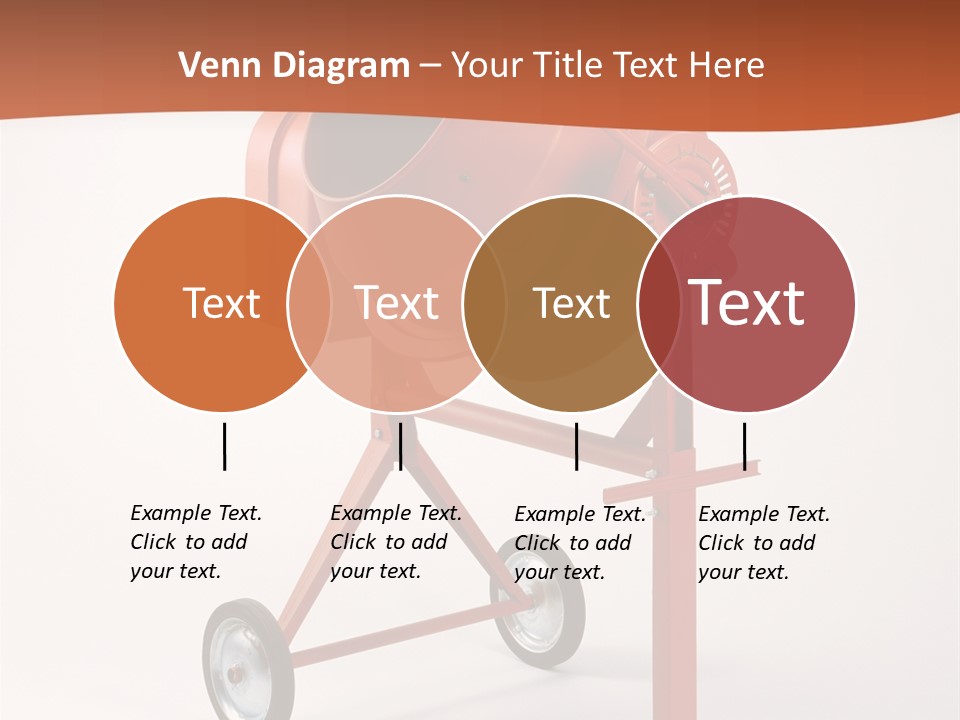 Venn Diagram – Your Title Text Here

Text

Text

Text

Text

Example Text. Click to add your text.

Example Text. Click to add your text.

Example Text. Click to add your text.

Example Text. Click to add your text.